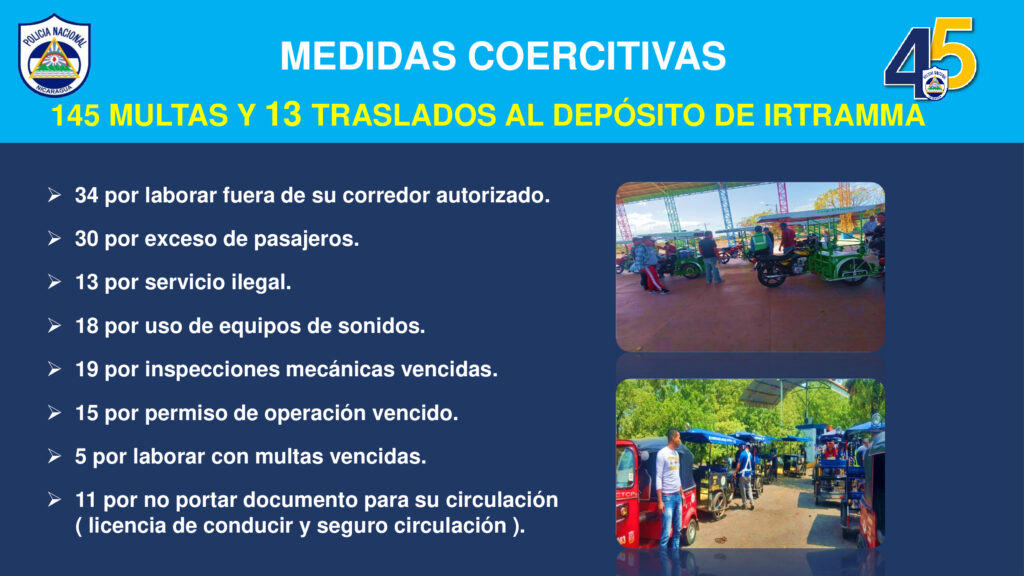 POLICIA NACIONAL
NICARAGUA

MEDIDAS COERCITIVAS

45

145 MULTAS Y 13 TRASLADOS AL DEPÓSITO DE IRTRAMMA

➢ 34 por laborar fuera de su corredor autorizado.

➢ 30 por exceso de pasajeros.

➢ 13 por servicio ilegal.

➢ 18 por uso de equipos de sonidos.

➢ 19 por inspecciones mecánicas vencidas.

➢ 15 por permiso de operación vencido.

➢ 5 por laborar con multas vencidas.

➢ 11 por no portar documento para su circulación ( licencia de conducir y seguro circulación ).